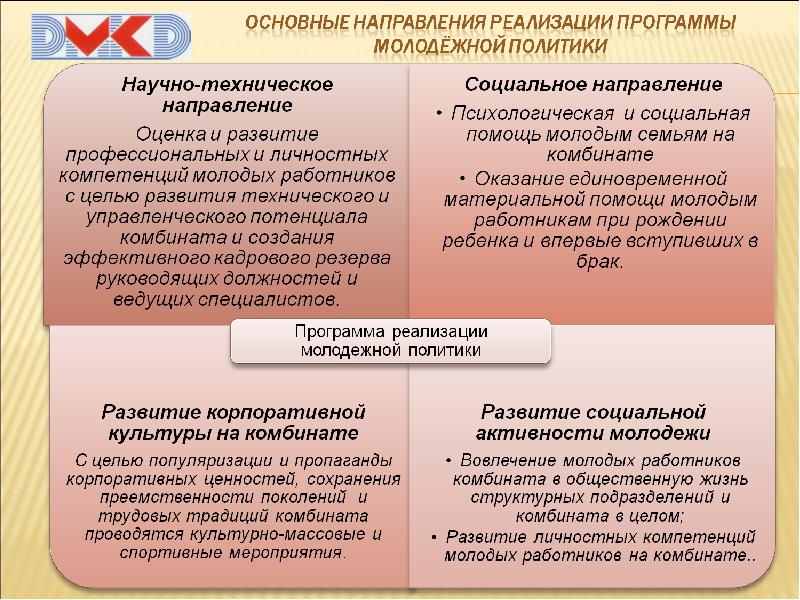 DMKD

ОСНОВНЫЕ НАПРАВЛЕНИЯ РЕАЛИЗАЦИИ ПРОГРАММЫ МОЛОДЁЖНОЙ ПОЛИТИКИ

Научно-техническое направление

Оценка и развитие профессиональных и личностных компетенций молодых работников с целью развития технического и управленческого потенциала комбината и создания эффективного кадрового резерва руководящих должностей и ведущих специалистов.

Социальное направление

• Психологическая и социальная помощь молодым семьям на комбинате

• Оказание единовременной материальной помощи молодым работникам при рождении ребенка и впервые вступивших в брак.

Программа реализации молодежной политики

Развитие корпоративной культуры на комбинате

С целью популяризации и пропаганды корпоративных ценностей, сохранения преемственности поколений и трудовых традиций комбината проводятся культурно-массовые и спортивные мероприятия.

Развитие социальной активности молодежи

• Вовлечение молодых работников комбината в общественную жизнь структурных подразделений и комбината в целом;

• Развитие личностных компетенций молодых работников на комбинате..